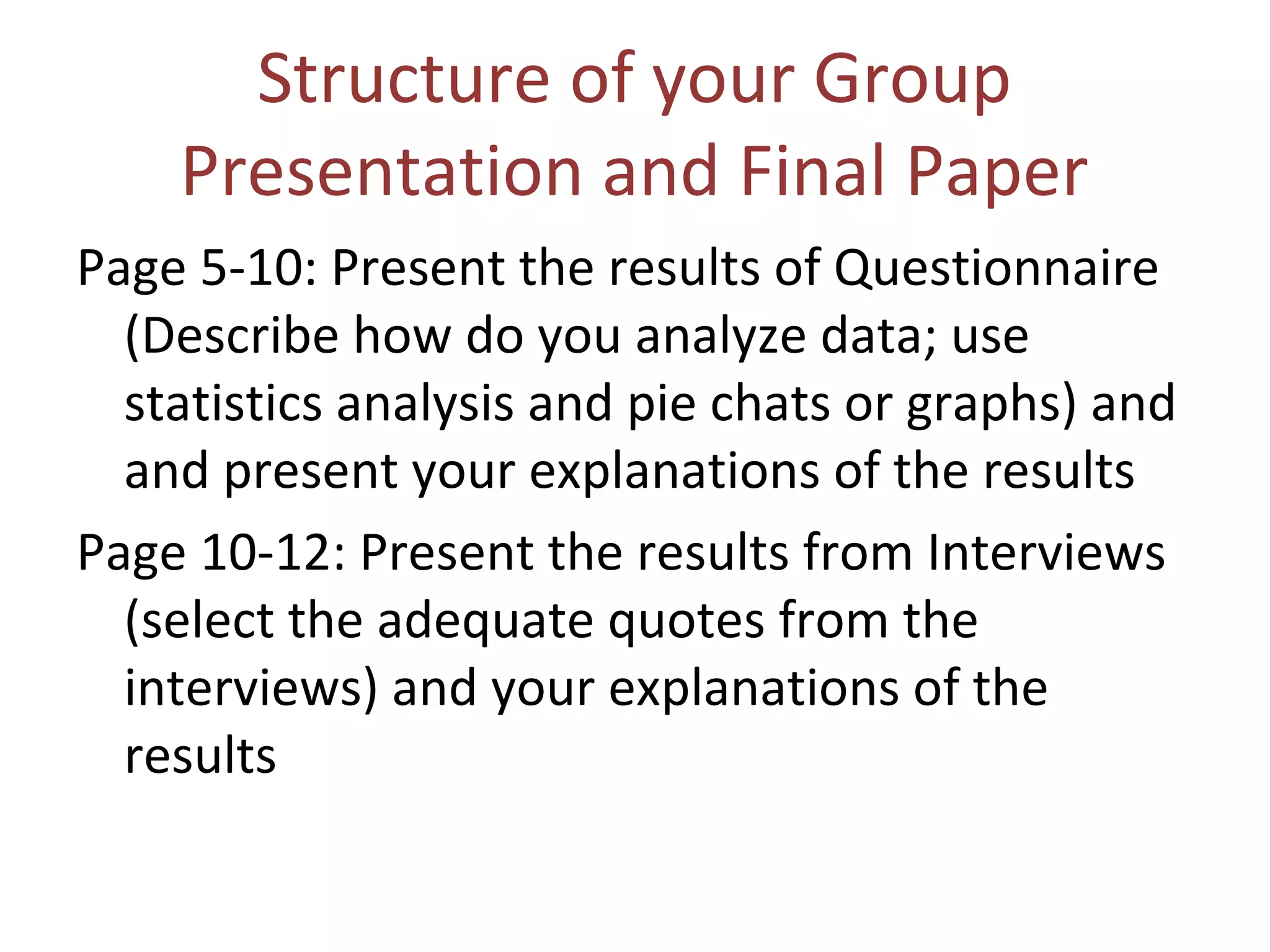 Structure of your Group Presentation and Final Paper

Page 5-10: Present the results of Questionnaire (Describe how do you analyze data; use statistics analysis and pie chats or graphs) and and present your explanations of the results

Page 10-12: Present the results from Interviews (select the adequate quotes from the interviews) and your explanations of the results